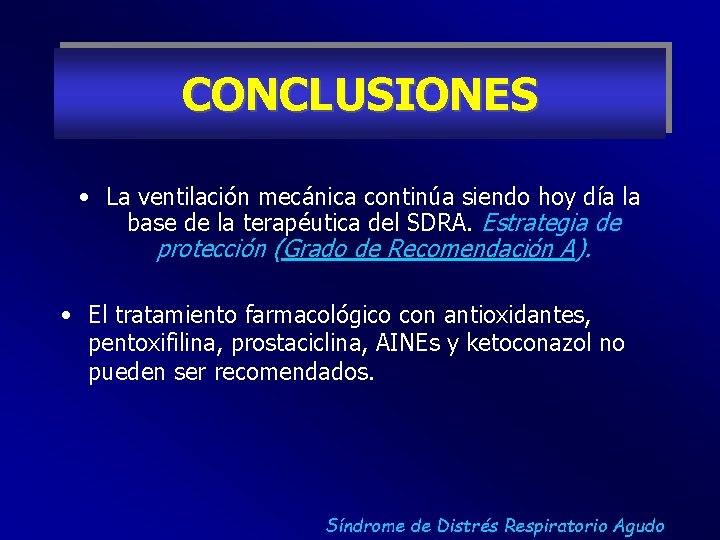 CONCLUSIONES

• La ventilación mecánica continúa siendo hoy día la base de la terapéutica del SDRA. Estrategia de protección (Grado de Recomendación A).

• El tratamiento farmacológico con antioxidantes, pentoxifilina, prostaciclina, AINEs y ketoconazol no pueden ser recomendados.

Síndrome de Distrés Respiratorio Agudo